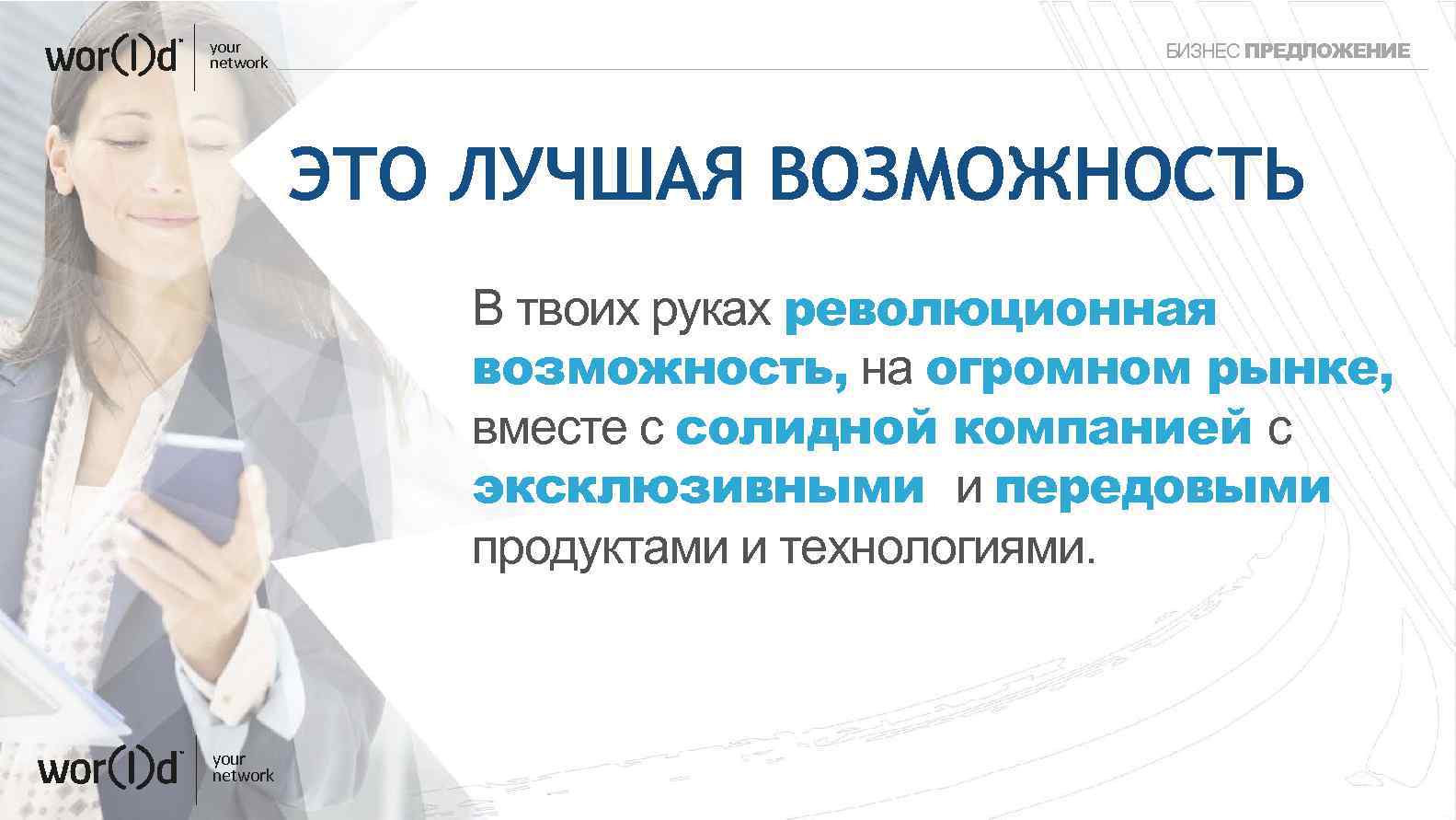 wor(l)d™ your network

БИЗНЕС ПРЕДЛОЖЕНИЕ

ЭТО ЛУЧШАЯ ВОЗМОЖНОСТЬ

В твоих руках революционная возможность, на огромном рынке, вместе с солидной компанией с эксклюзивными и передовыми продуктами и технологиями.

wor(l)d™ your network